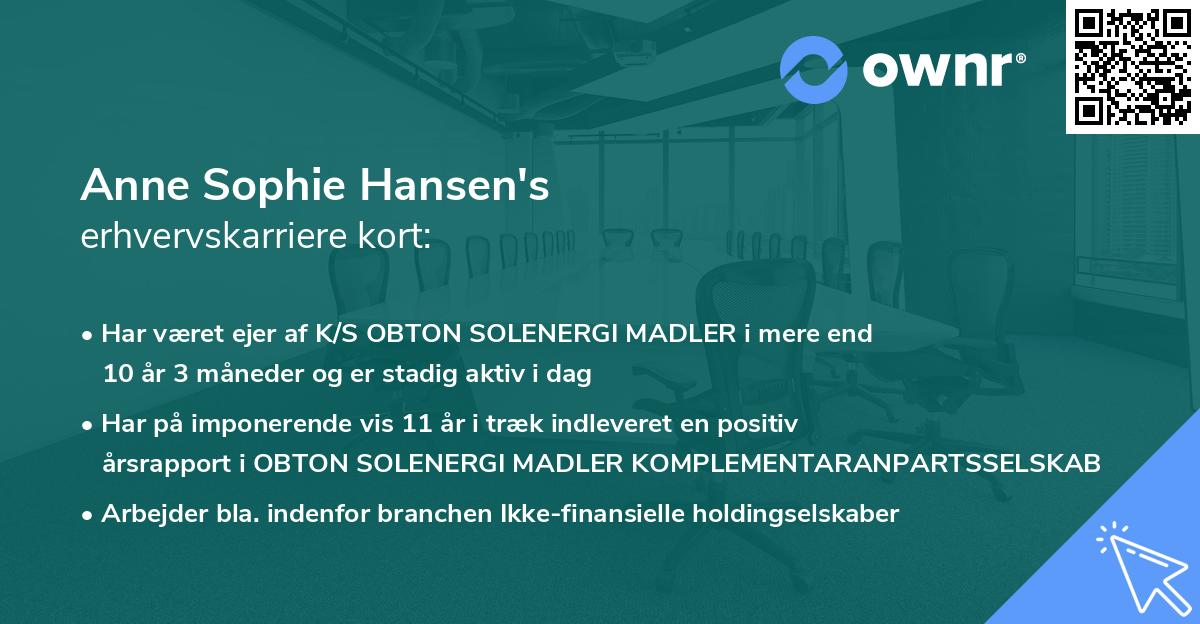 ownr®

Anne Sophie Hansen's
erhvervskarriere kort:

• Har været ejer af K/S OBTON SOLENERGI MADLER i mere end 10 år 3 måneder og er stadig aktiv i dag
• Har på imponerende vis 11 år i træk indleveret en positiv årsrapport i OBTON SOLENERGI MADLER KOMPLEMENTARANPARTSSELSKAB
• Arbejder bla. indenfor branchen Ikke-finansielle holdingselskaber